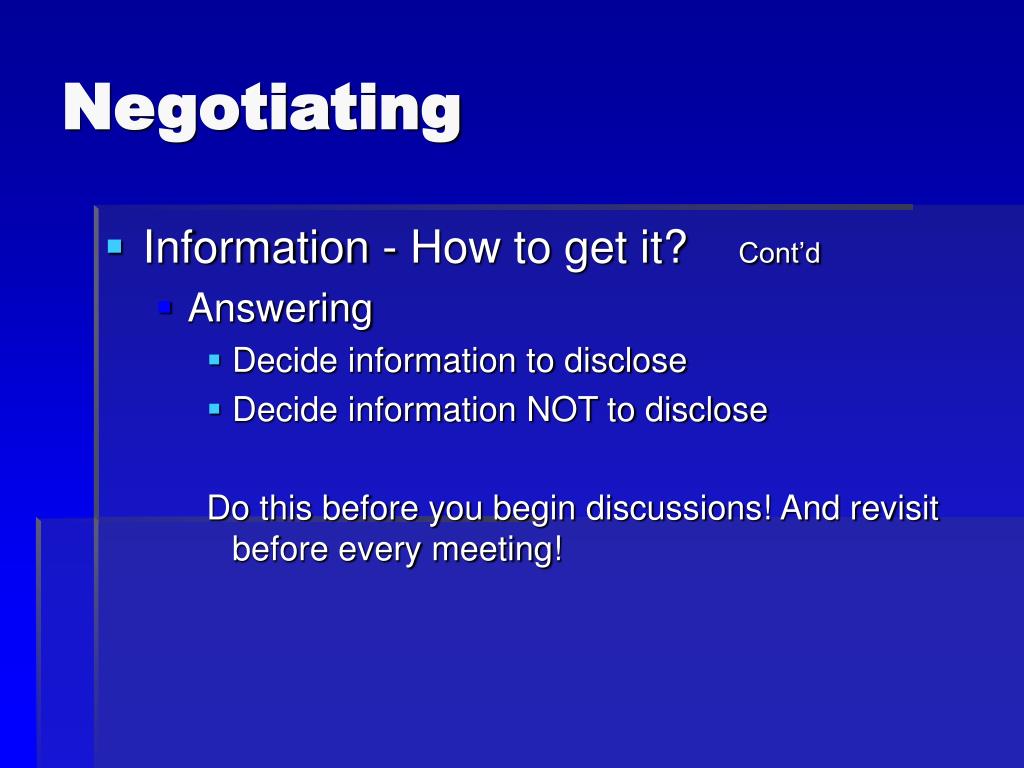 Negotiating

Information - How to get it? Cont’d

Answering

Decide information to disclose

Decide information NOT to disclose

Do this before you begin discussions! And revisit before every meeting!